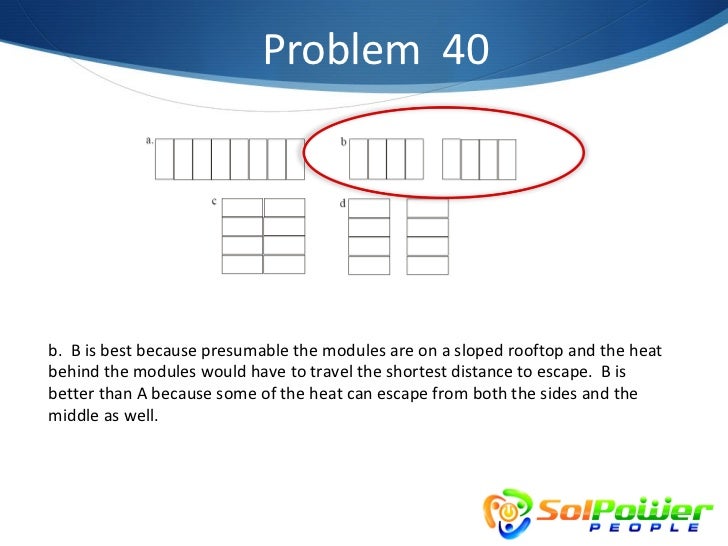 Problem 40

a.

b

c

d

b. B is best because presumable the modules are on a sloped rooftop and the heat behind the modules would have to travel the shortest distance to escape. B is better than A because some of the heat can escape from both the sides and the middle as well.

SolPower PEOPLE